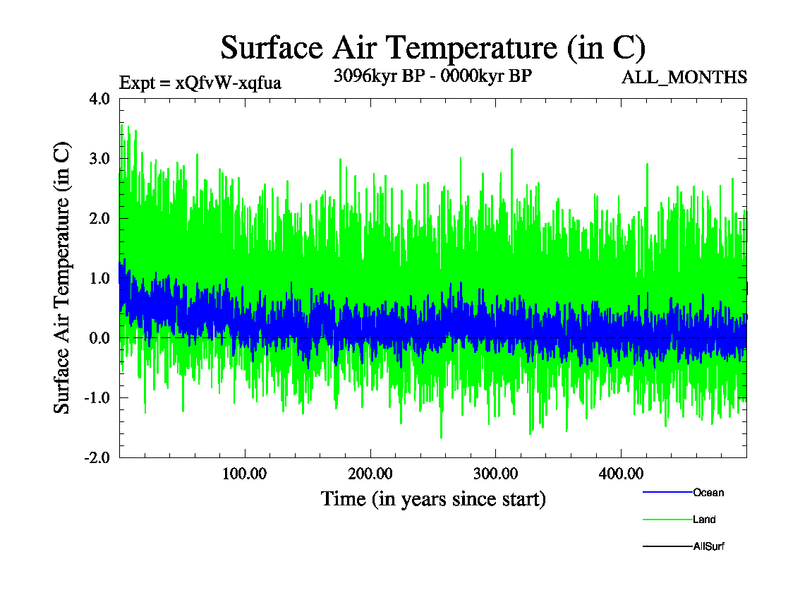 Surface Air Temperature (in C)

Expt = xQfvW-xqfua

3096kyr BP - 0000kyr BP

ALL_MONTHS

Surface Air Temperature (in C)

4.0
3.0
2.0
1.0
0.0
-1.0
-2.0

100.00
200.00
300.00
400.00

Time (in years since start)

Ocean
Land
AllSurf